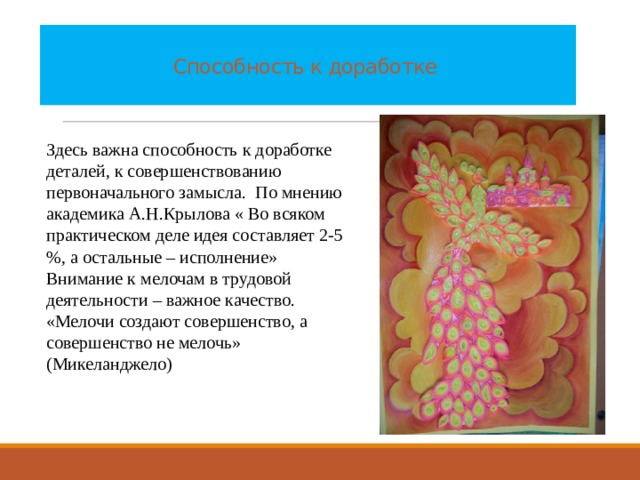 Способность к доработке

Здесь важна способность к доработке деталей, к совершенствованию первоначального замысла. По мнению академика А.Н.Крылова « Во всяком практическом деле идея составляет 2-5 %, а остальные – исполнение» Внимание к мелочам в трудовой деятельности – важное качество. «Мелочи создают совершенство, а совершенство не мелочь» (Микеланджело)